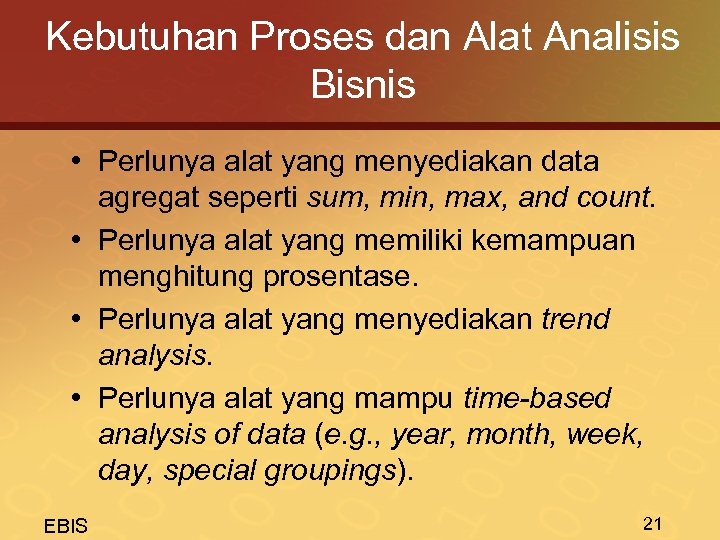 Kebutuhan Proses dan Alat Analisis Bisnis

• Perlunya alat yang menyediakan data agregat seperti sum, min, max, and count.
• Perlunya alat yang memiliki kemampuan menghitung prosentase.
• Perlunya alat yang menyediakan trend analysis.
• Perlunya alat yang mampu time-based analysis of data (e.g., year, month, week, day, special groupings).

EBIS

21